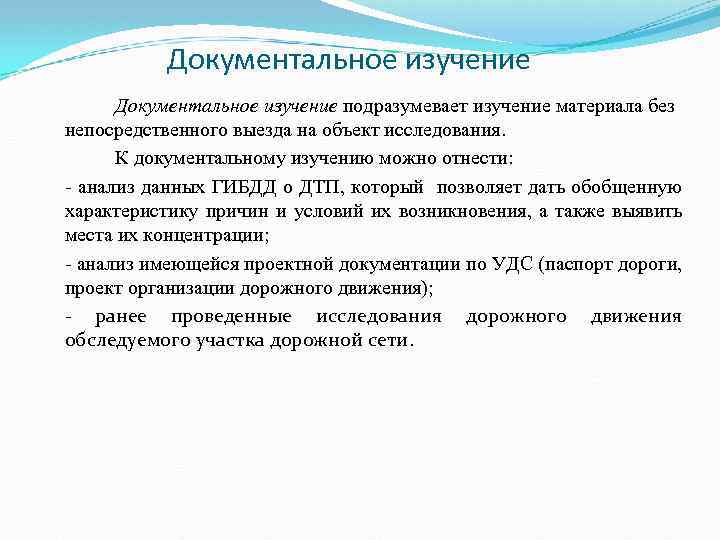 Документальное изучение

Документальное изучение подразумевает изучение материала без непосредственного выезда на объект исследования.

К документальному изучению можно отнести:

- анализ данных ГИБДД о ДТП, который позволяет дать обобщенную характеристику причин и условий их возникновения, а также выявить места их концентрации;

- анализ имеющейся проектной документации по УДС (паспорт дороги, проект организации дорожного движения);

- ранее проведенные исследования дорожного движения обследуемого участка дорожной сети.